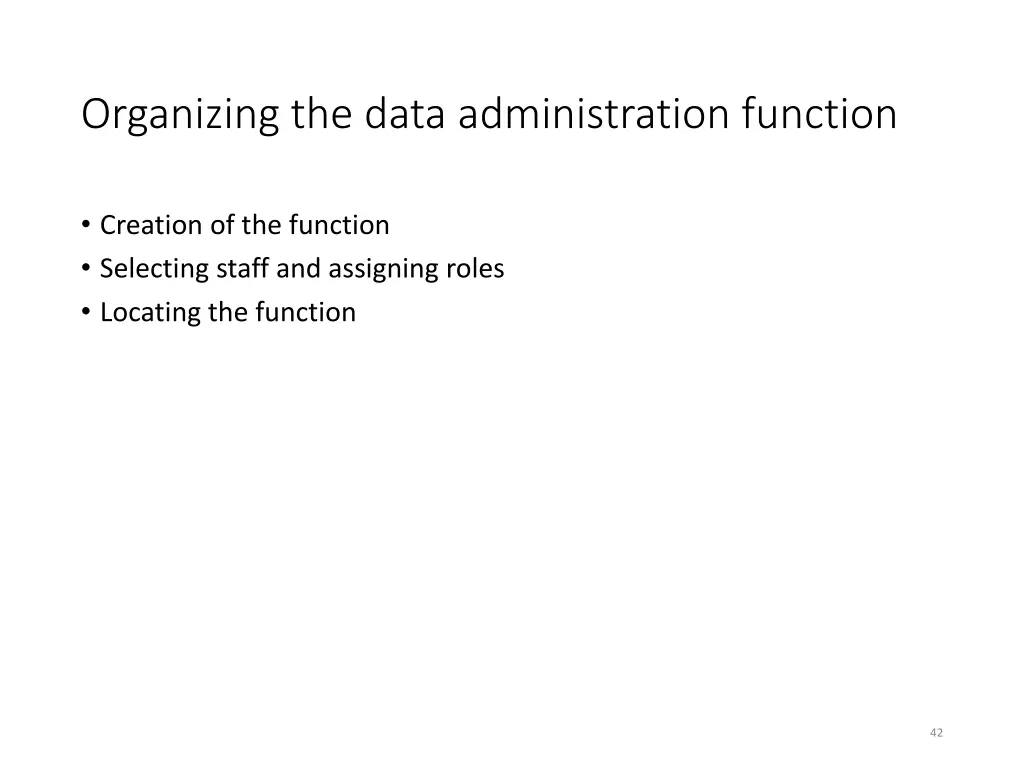 Organizing the data administration function

• Creation of the function
• Selecting staff and assigning roles
• Locating the function

42